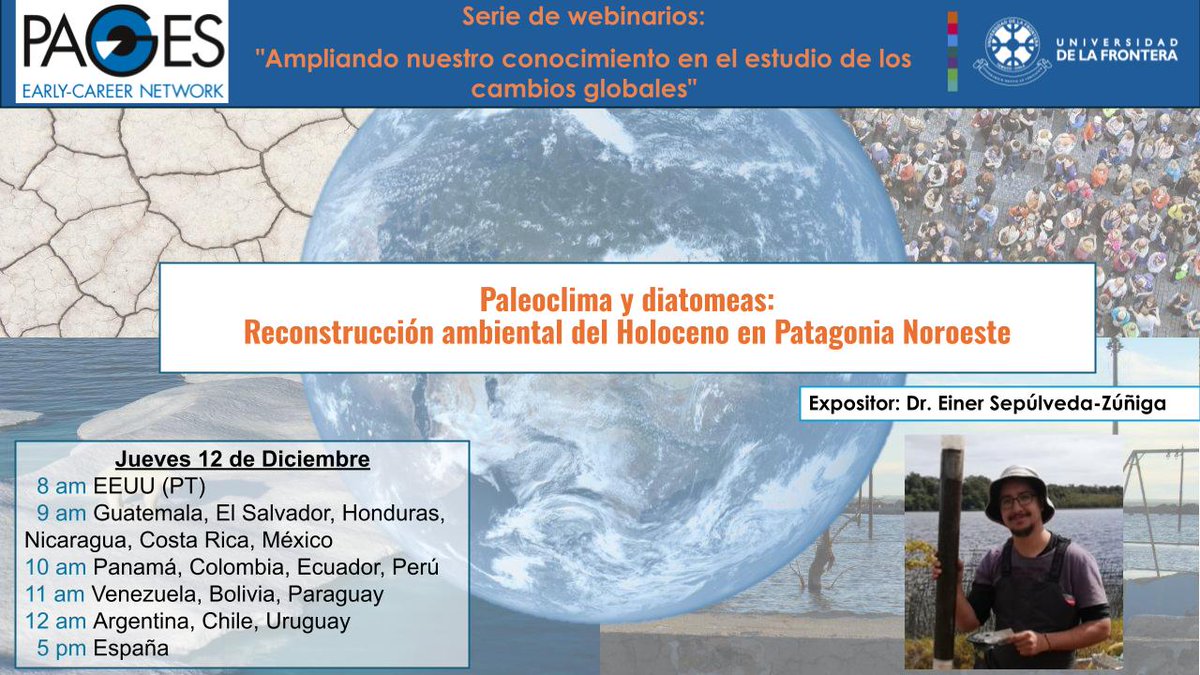 PAGES
EARLY-CAREER NETWORK

Serie de webinarios:
"Ampliando nuestro conocimiento en el estudio de los cambios globales"

UNIVERSIDAD DE LA FRONTERA

Paleoclima y diatomeas:
Reconstrucción ambiental del Holoceno en Patagonia Noroeste

Expositor: Dr. Einer Sepúlveda-Zúñiga

Jueves 12 de Diciembre
8 am EEUU (PT)
9 am Guatemala, El Salvador, Honduras, Nicaragua, Costa Rica, México
10 am Panamá, Colombia, Ecuador, Perú
11 am Venezuela, Bolivia, Paraguay
12 am Argentina, Chile, Uruguay
5 pm España